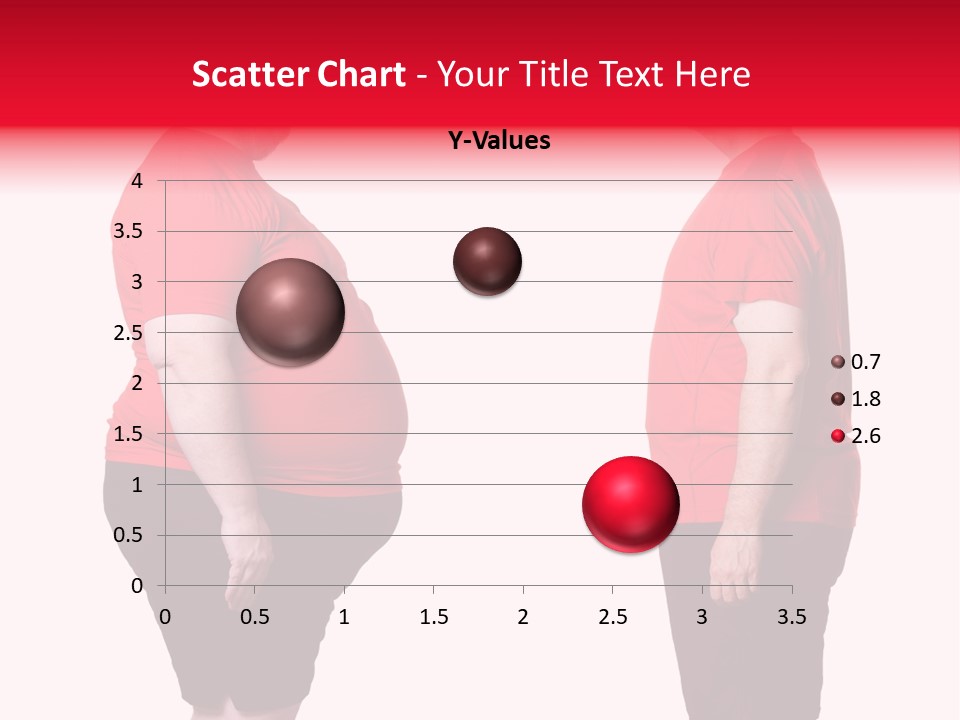 Scatter Chart - Your Title Text Here

Y-Values

4
3.5
3
2.5
2
1.5
1
0.5
0

0 0.5 1 1.5 2 2.5 3 3.5

0.7
1.8
2.6